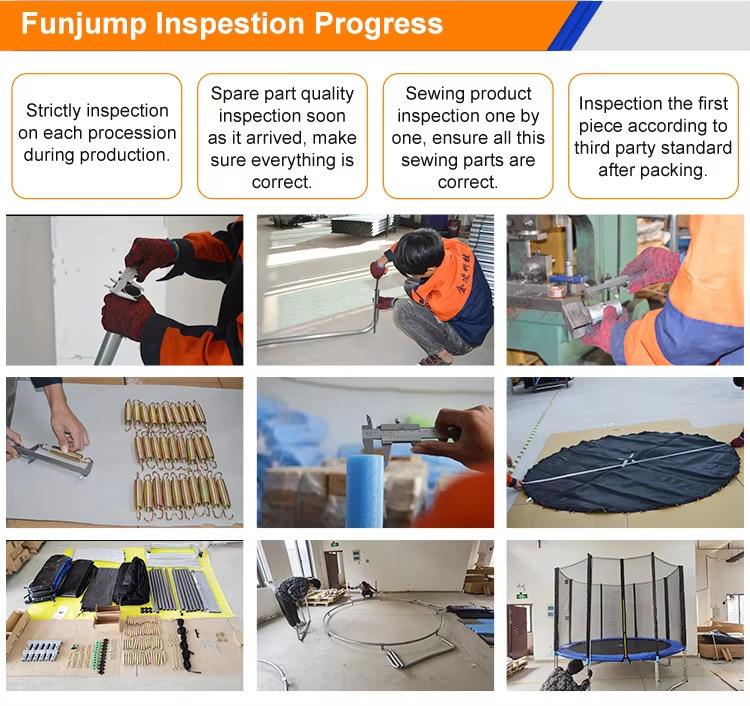 Funjump Inspestion Progress

Strictly inspection on each procession during production.

Spare part quality inspection soon as it arrived, make sure everything is correct.

Sewing product inspection one by one, ensure all this sewing parts are correct.

Inspection the first piece according to third party standard after packing.